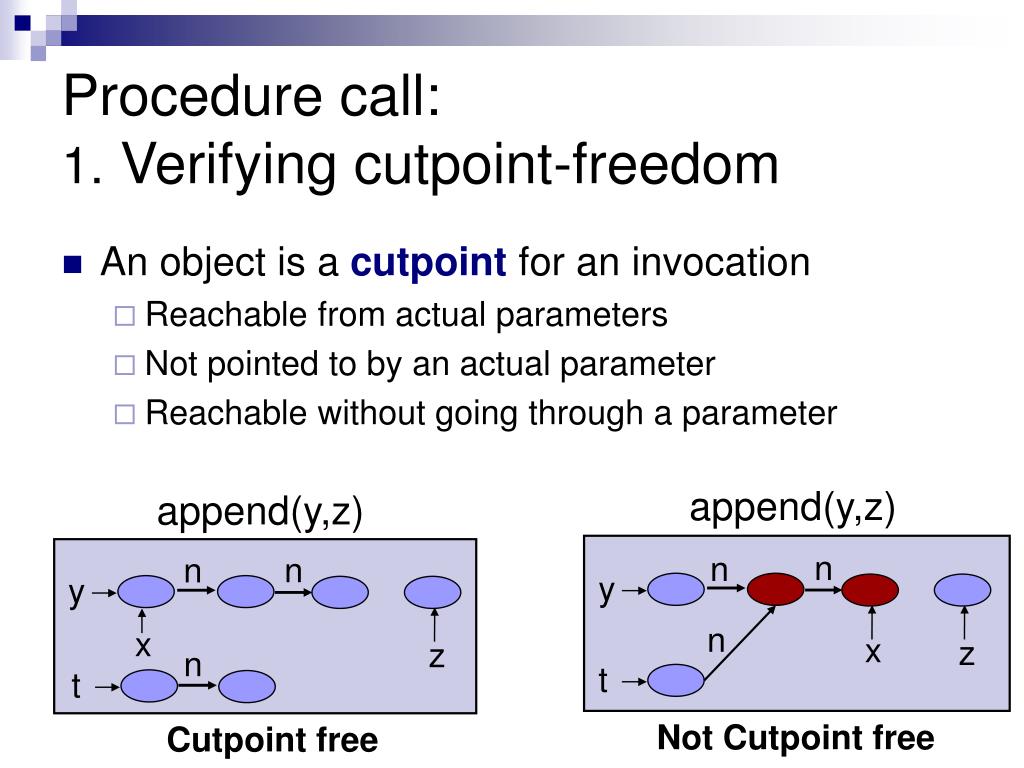 Procedure call:
1. Verifying cutpoint-freedom

An object is a **cutpoint** for an invocation

Reachable from actual parameters

Not pointed to by an actual parameter

Reachable without going through a parameter

append(y,z)

y n n x z t n

Cutpoint free

append(y,z)

y n n n x z t

Not Cutpoint free